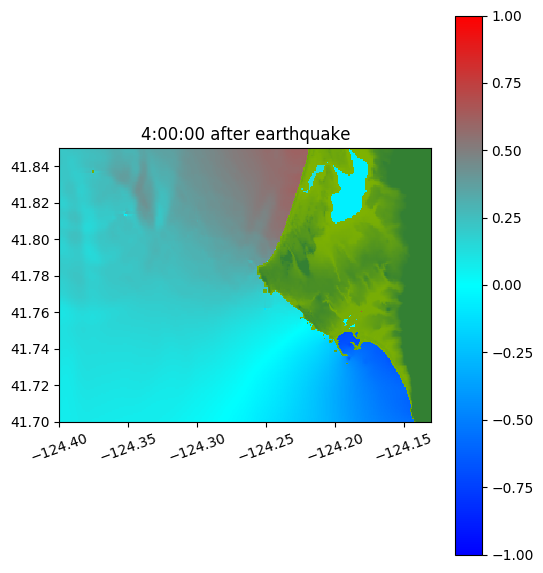 4:00:00 after earthquake

41.84
41.82
41.80
41.78
41.76
41.74
41.72
41.70

−124.40
−124.35
−124.30
−124.25
−124.20
−124.15

1.00
0.75
0.50
0.25
0.00
−0.25
−0.50
−0.75
−1.00